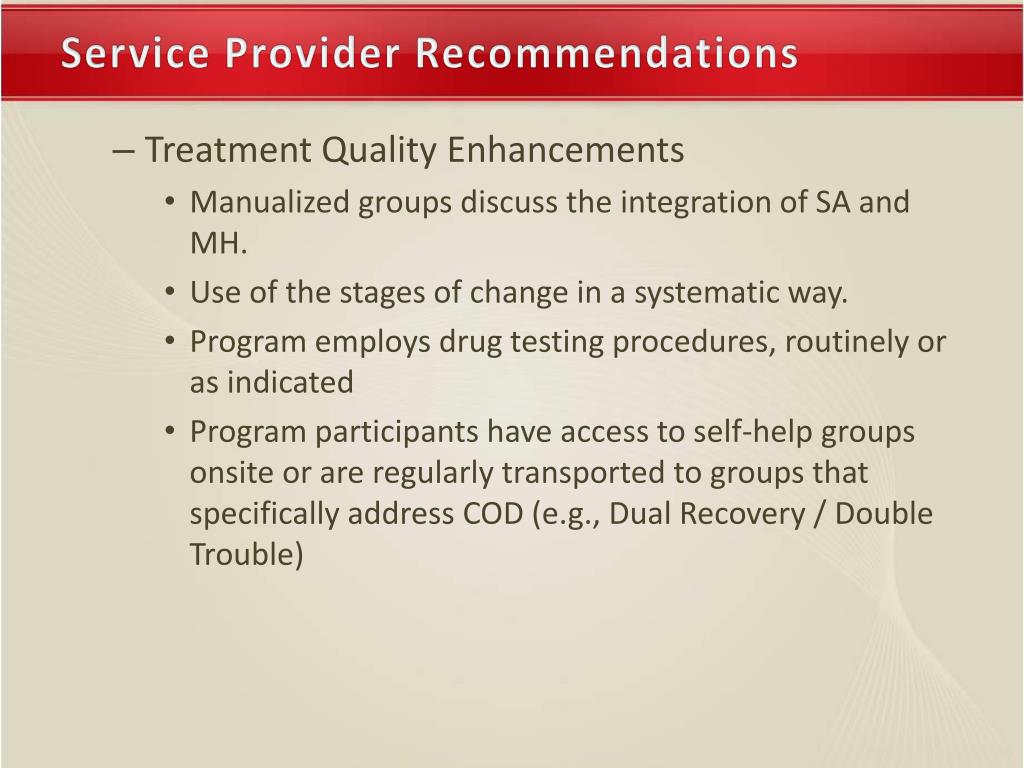 Service Provider Recommendations

– Treatment Quality Enhancements

• Manualized groups discuss the integration of SA and MH.

• Use of the stages of change in a systematic way.

• Program employs drug testing procedures, routinely or as indicated

• Program participants have access to self-help groups onsite or are regularly transported to groups that specifically address COD (e.g., Dual Recovery / Double Trouble)